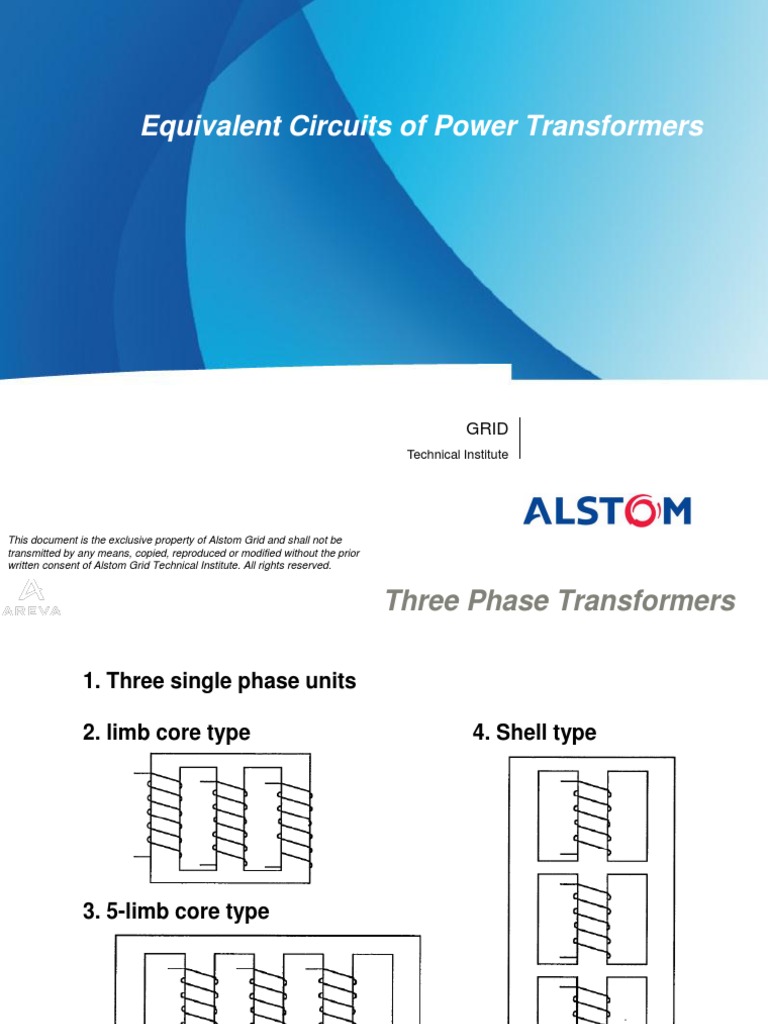 Equivalent Circuits of Power Transformers

GRID

Technical Institute

ALSTOM

This document is the exclusive property of Alstom Grid and shall not be transmitted by any means, copied, reproduced or modified without the prior written consent of Alstom Grid Technical Institute. All rights reserved.

AREVA

Three Phase Transformers

1. Three single phase units

2. limb core type

4. Shell type

3. 5-limb core type